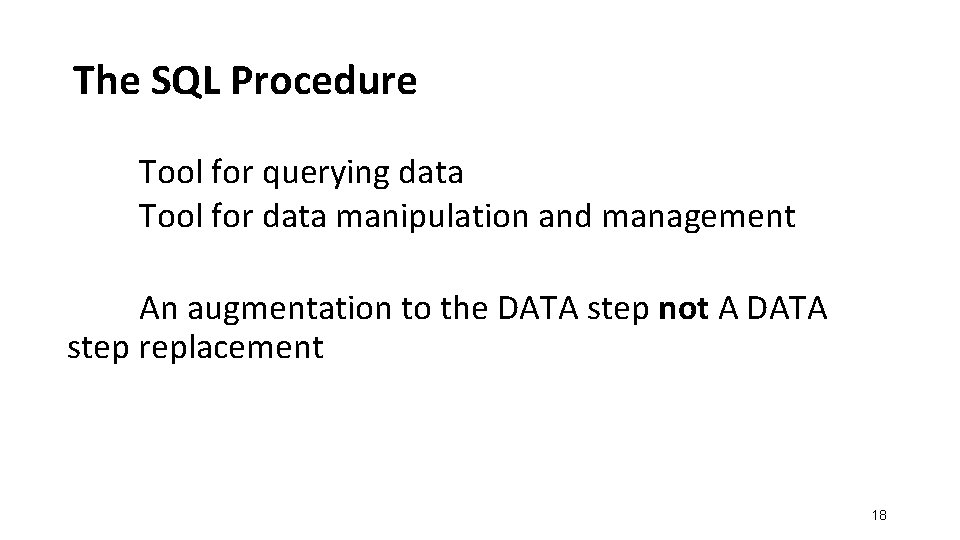 The SQL Procedure

Tool for querying data
Tool for data manipulation and management

An augmentation to the DATA step not A DATA step replacement

18